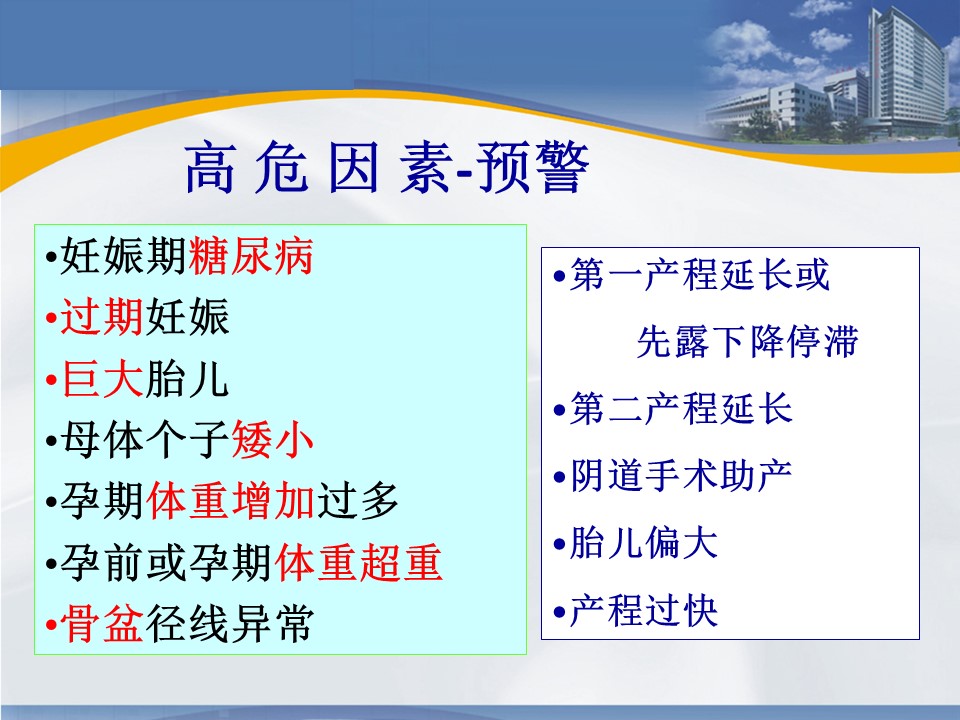 高 危 因 素-预警

•妊娠期糖尿病
•过期妊娠
•巨大胎儿
•母体个子矮小
•孕期体重增加过多
•孕前或孕期体重超重
•骨盆径线异常

•第一产程延长或
先露下降停滞
•第二产程延长
•阴道手术助产
•胎儿偏大
•产程过快